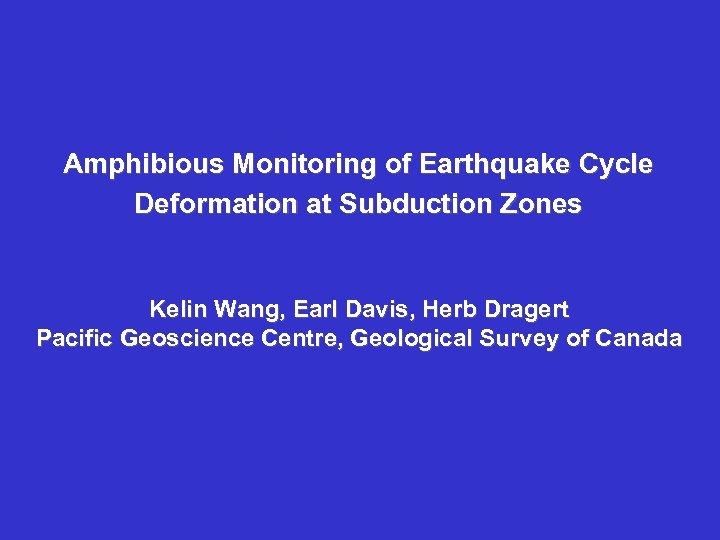 Amphibious Monitoring of Earthquake Cycle Deformation at Subduction Zones

Kelin Wang, Earl Davis, Herb Dragert
Pacific Geoscience Centre, Geological Survey of Canada